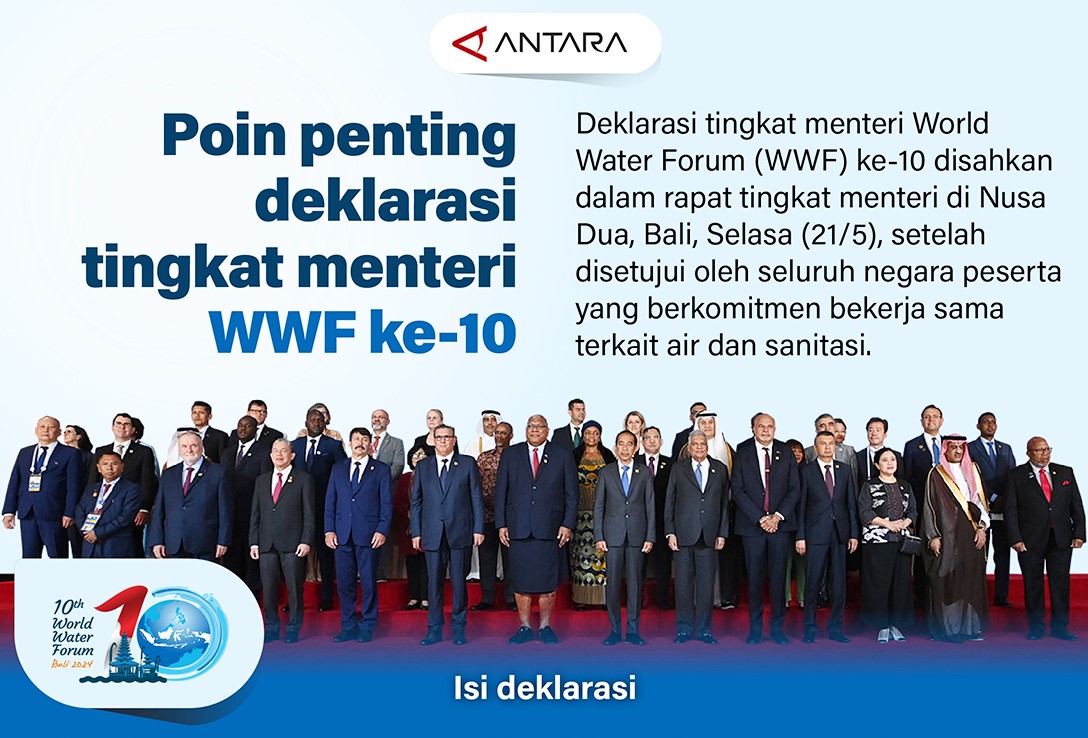 ANTARA

Poin penting deklarasi tingkat menteri WWF ke-10

Deklarasi tingkat menteri World Water Forum (WWF) ke-10 disahkan dalam rapat tingkat menteri di Nusa Dua, Bali, Selasa (21/5), setelah disetujui oleh seluruh negara peserta yang berkomitmen bekerja sama terkait air dan sanitasi.

10th World Water Forum Bali 2024

Isi deklarasi